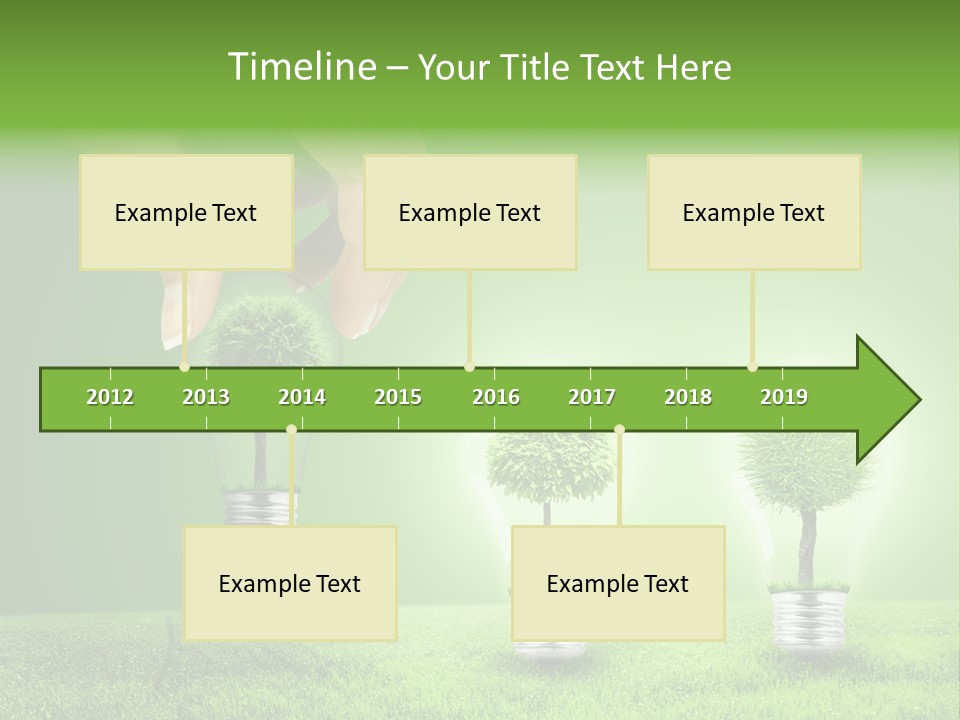 Timeline – Your Title Text Here

Example Text

Example Text

Example Text

2012 2013 2014 2015 2016 2017 2018 2019

Example Text

Example Text